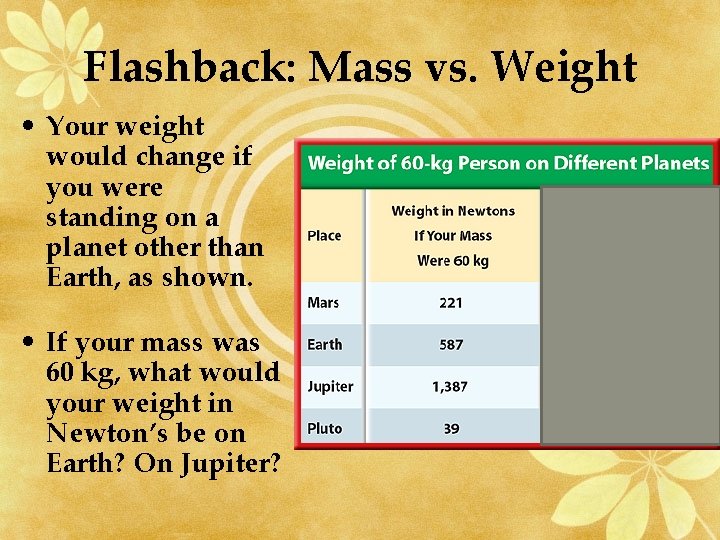 Flashback: Mass vs. Weight

• Your weight would change if you were standing on a planet other than Earth, as shown.

• If your mass was 60 kg, what would your weight in Newton's be on Earth? On Jupiter?

Weight of 60-kg Person on Different Planets

| Place | Weight in Newtons If Your Mass Were 60 kg |
|---|---|
| Mars | 221 |
| Earth | 587 |
| Jupiter | 1,387 |
| Pluto | 39 |